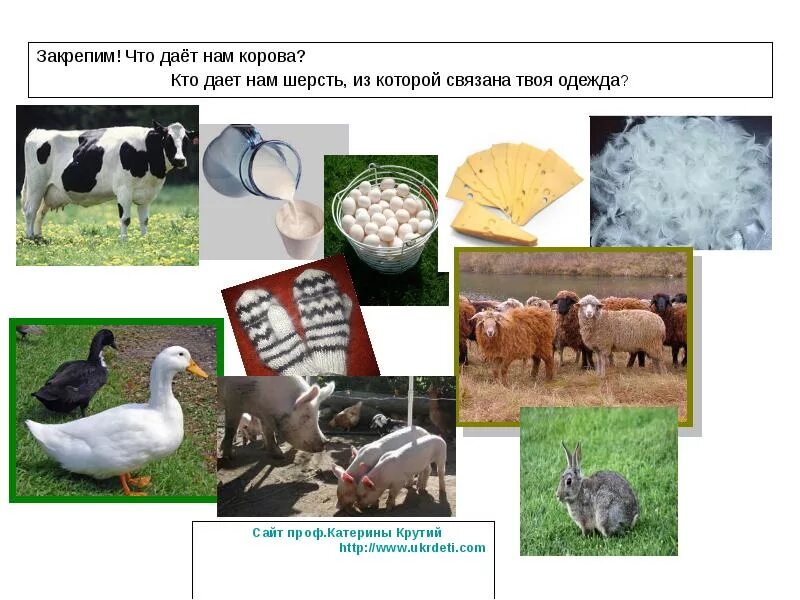 Закрепим! Что даёт нам корова?
Кто дает нам шерсть, из которой связана твоя одежда?

Сайт проф.Катерины Крутий
http://www.ukrdeti.com